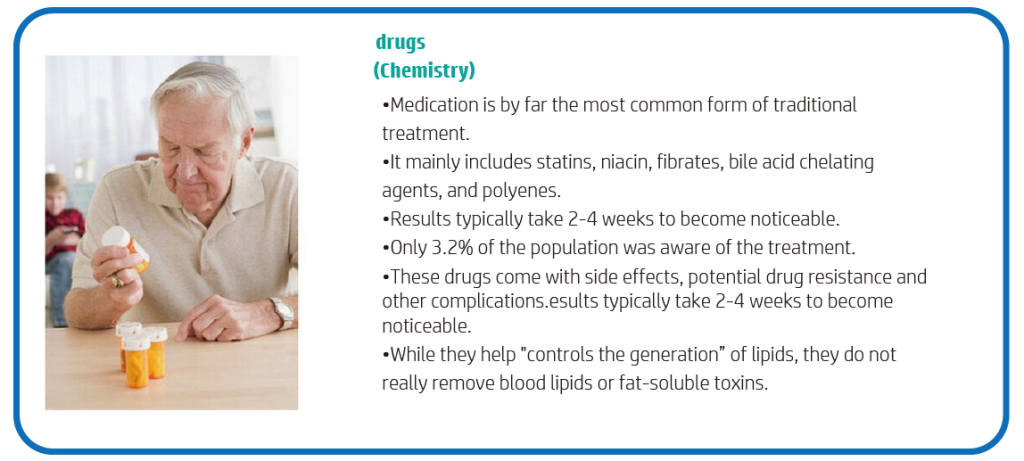 drugs
(Chemistry)

•Medication is by far the most common form of traditional treatment.

•It mainly includes statins, niacin, fibrates, bile acid chelating agents, and polyenes.

•Results typically take 2-4 weeks to become noticeable.

•Only 3.2% of the population was aware of the treatment.

•These drugs come with side effects, potential drug resistance and other complications.esults typically take 2-4 weeks to become noticeable.

•While they help "controls the generation" of lipids, they do not really remove blood lipids or fat-soluble toxins.